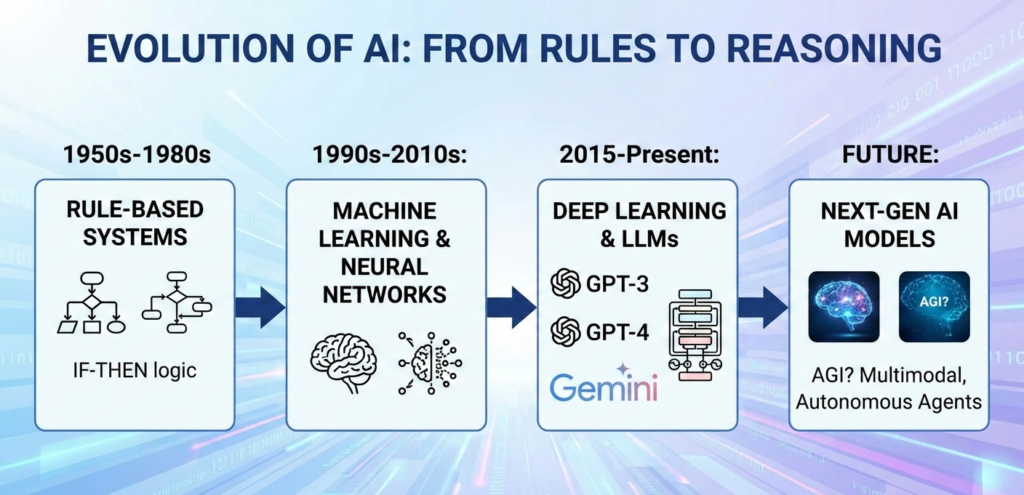 EVOLUTION OF AI: FROM RULES TO REASONING

1950s-1980s

RULE-BASED SYSTEMS

IF-THEN logic

1990s-2010s:

MACHINE LEARNING & NEURAL NETWORKS

2015-Present:

DEEP LEARNING & LLMs

GPT-3

GPT-4

Gemini

FUTURE:

NEXT-GEN AI MODELS

AGI?

AGI? Multimodal, Autonomous Agents